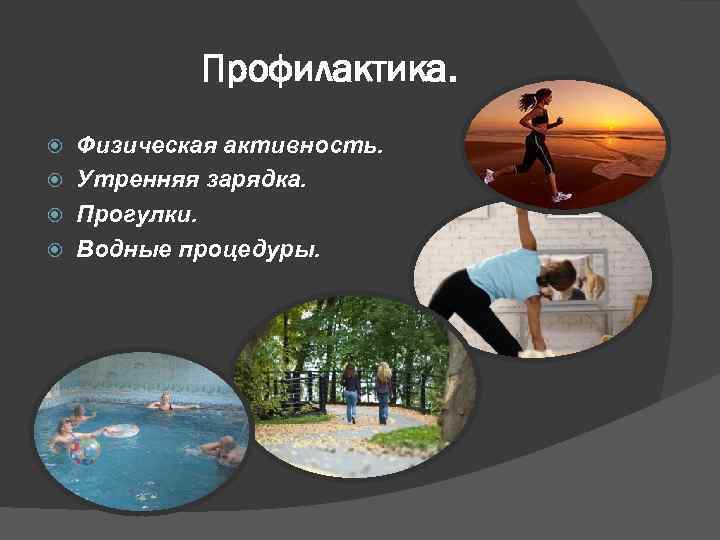 Профилактика.

Физическая активность.
Утренняя зарядка.
Прогулки.
Водные процедуры.